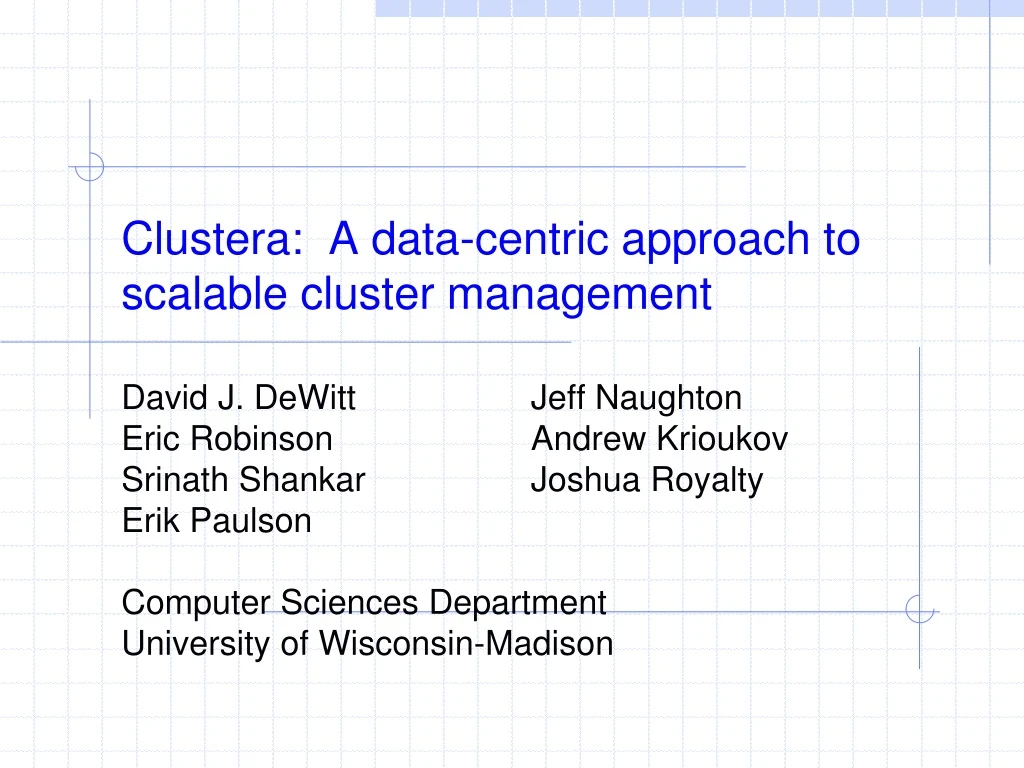 Clustera: A data-centric approach to scalable cluster management

David J. DeWitt
Eric Robinson
Srinath Shankar
Erik Paulson

Jeff Naughton
Andrew Krioukov
Joshua Royalty

Computer Sciences Department
University of Wisconsin-Madison